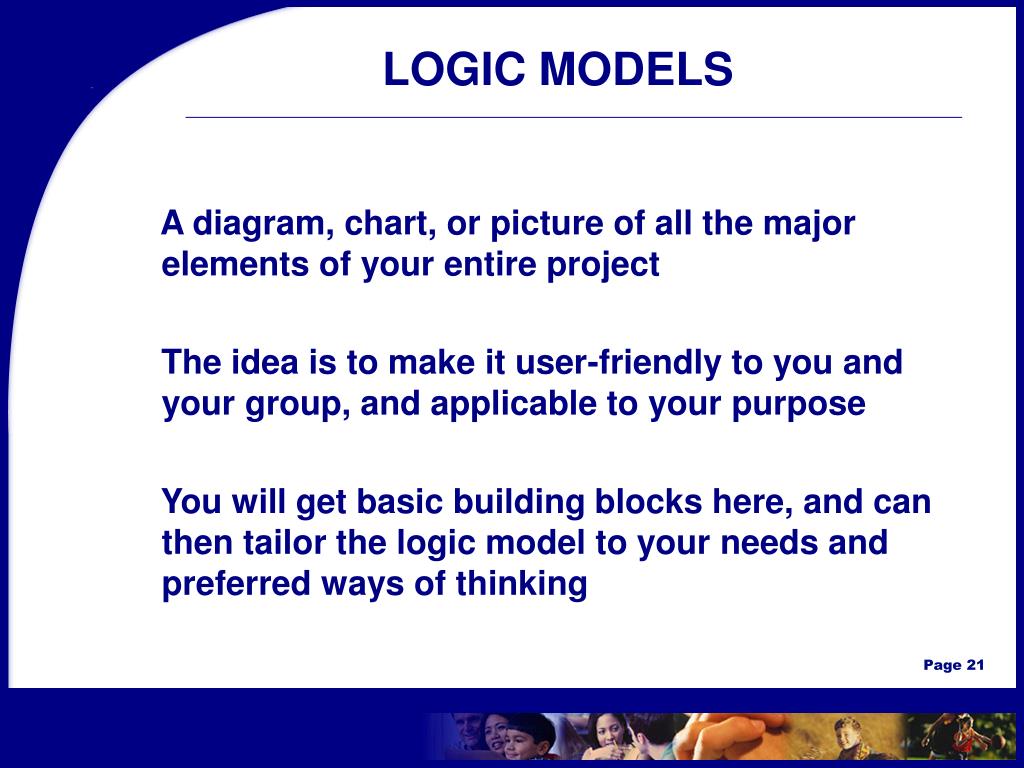 LOGIC MODELS

A diagram, chart, or picture of all the major elements of your entire project

The idea is to make it user-friendly to you and your group, and applicable to your purpose

You will get basic building blocks here, and can then tailor the logic model to your needs and preferred ways of thinking

Page 21